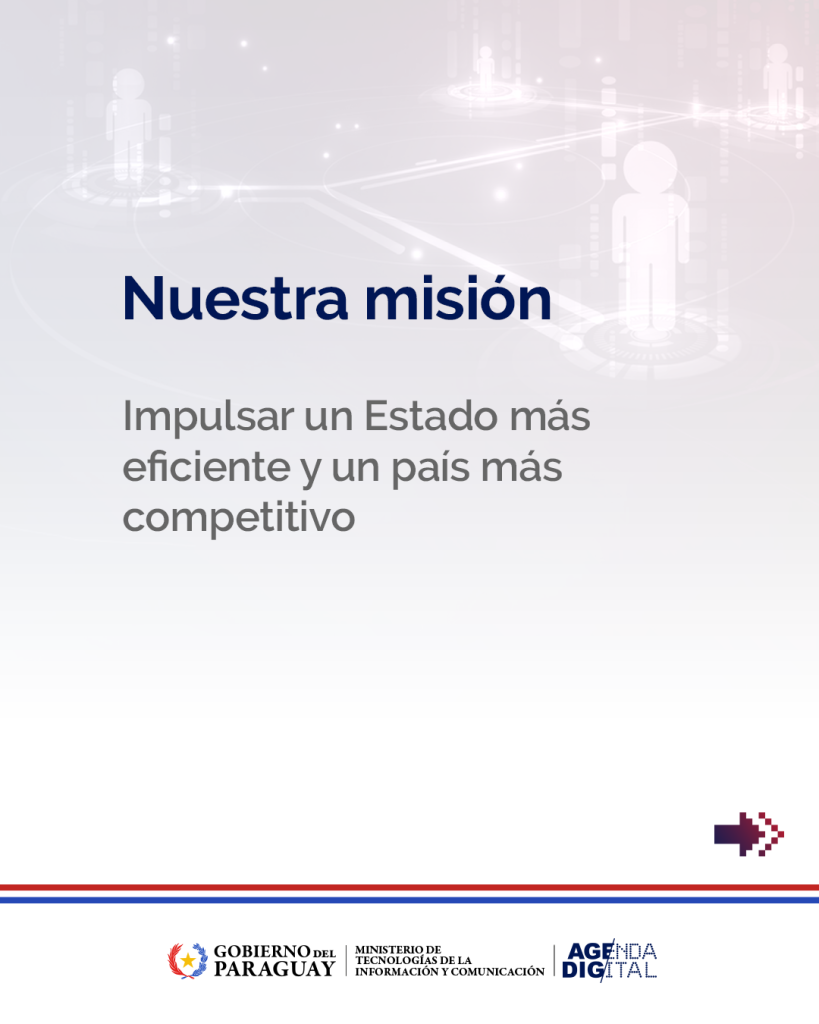 Nuestra misión

Impulsar un Estado más eficiente y un país más competitivo

GOBIERNO DEL PARAGUAY

MINISTERIO DE TECNOLOGÍAS DE LA INFORMACIÓN Y COMUNICACIÓN

AGENDA DIGITAL